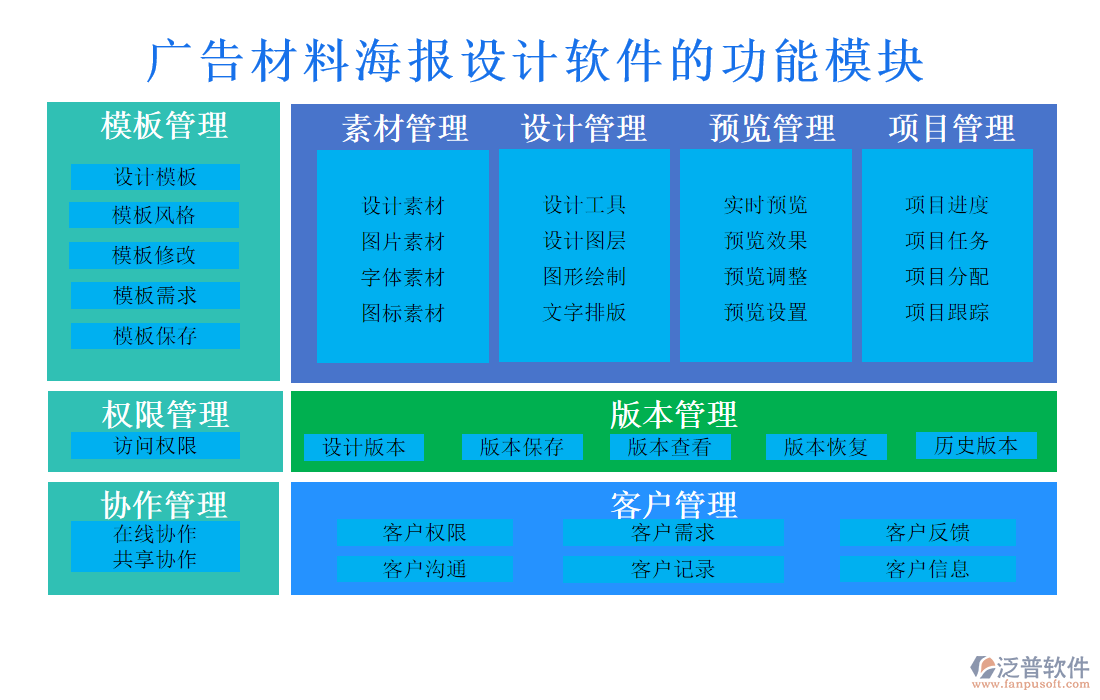 广告材料海报设计软件的功能模块

模板管理
设计模板
模板风格
模板修改
模板需求
模板保存

素材管理
设计素材
图片素材
字体素材
图标素材

设计管理
设计工具
设计图层
图形绘制
文字排版

预览管理
实时预览
预览效果
预览调整
预览设置

项目管理
项目进度
项目任务
项目分配
项目跟踪

权限管理
访问权限

版本管理
设计版本
版本保存
版本查看
版本恢复
历史版本

协作管理
在线协作
共享协作

客户管理
客户权限
客户需求
客户反馈
客户沟通
客户记录
客户信息

泛普软件
www.fanpusoft.com